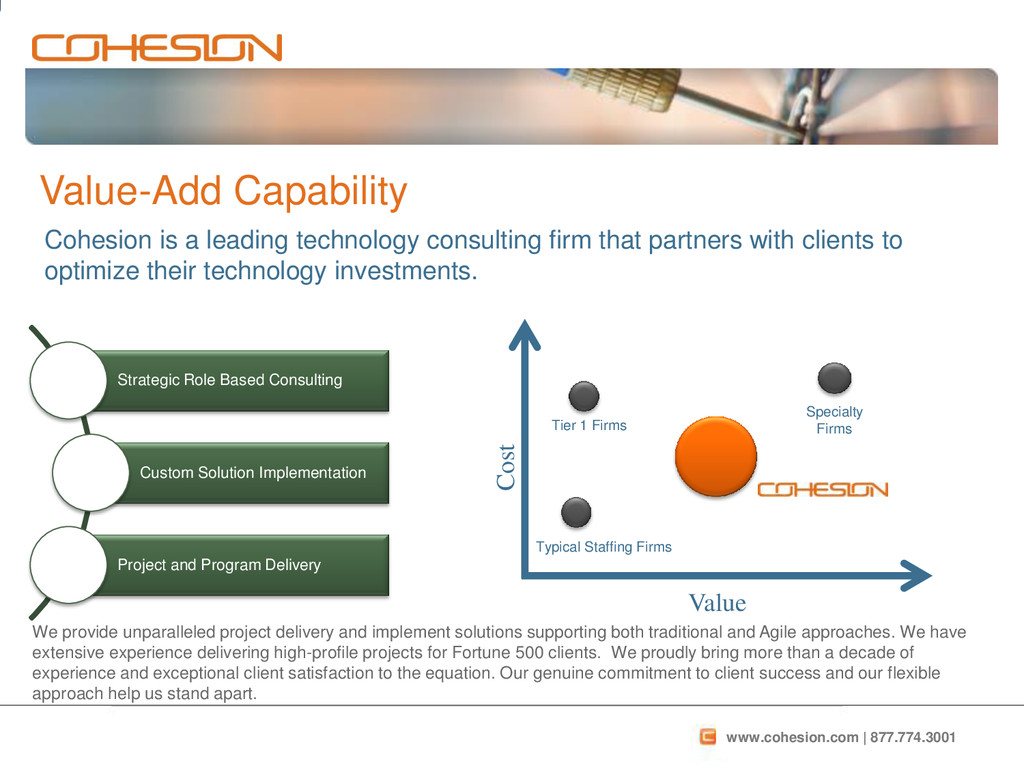 COHESION

Value-Add Capability

Cohesion is a leading technology consulting firm that partners with clients to optimize their technology investments.

Strategic Role Based Consulting

Custom Solution Implementation

Project and Program Delivery

Cost

Tier 1 Firms

Specialty Firms

COHESION

Typical Staffing Firms

Value

We provide unparalleled project delivery and implement solutions supporting both traditional and Agile approaches. We have extensive experience delivering high-profile projects for Fortune 500 clients. We proudly bring more than a decade of experience and exceptional client satisfaction to the equation. Our genuine commitment to client success and our flexible approach help us stand apart.

www.cohesion.com | 877.774.3001